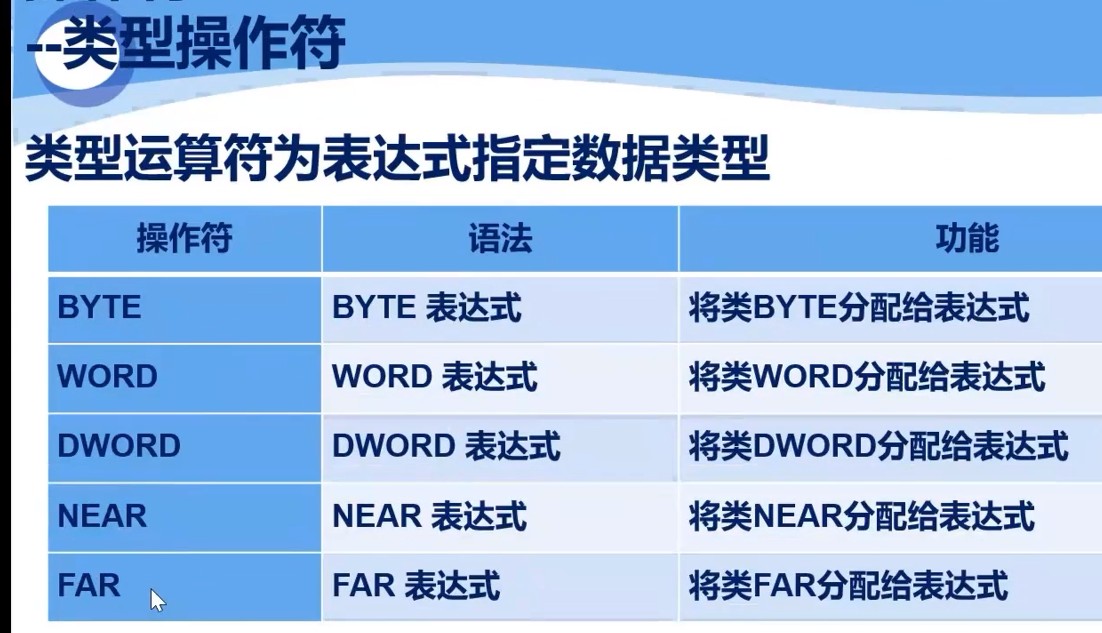 --类型操作符

类型运算符为表达式指定数据类型

| 操作符 | 语法 | 功能 |
|---|---|---|
| BYTE | BYTE 表达式 | 将类BYTE分配给表达式 |
| WORD | WORD 表达式 | 将类WORD分配给表达式 |
| DWORD | DWORD 表达式 | 将类DWORD分配给表达式 |
| NEAR | NEAR 表达式 | 将类NEAR分配给表达式 |
| FAR | FAR 表达式 | 将类FAR分配给表达式 |